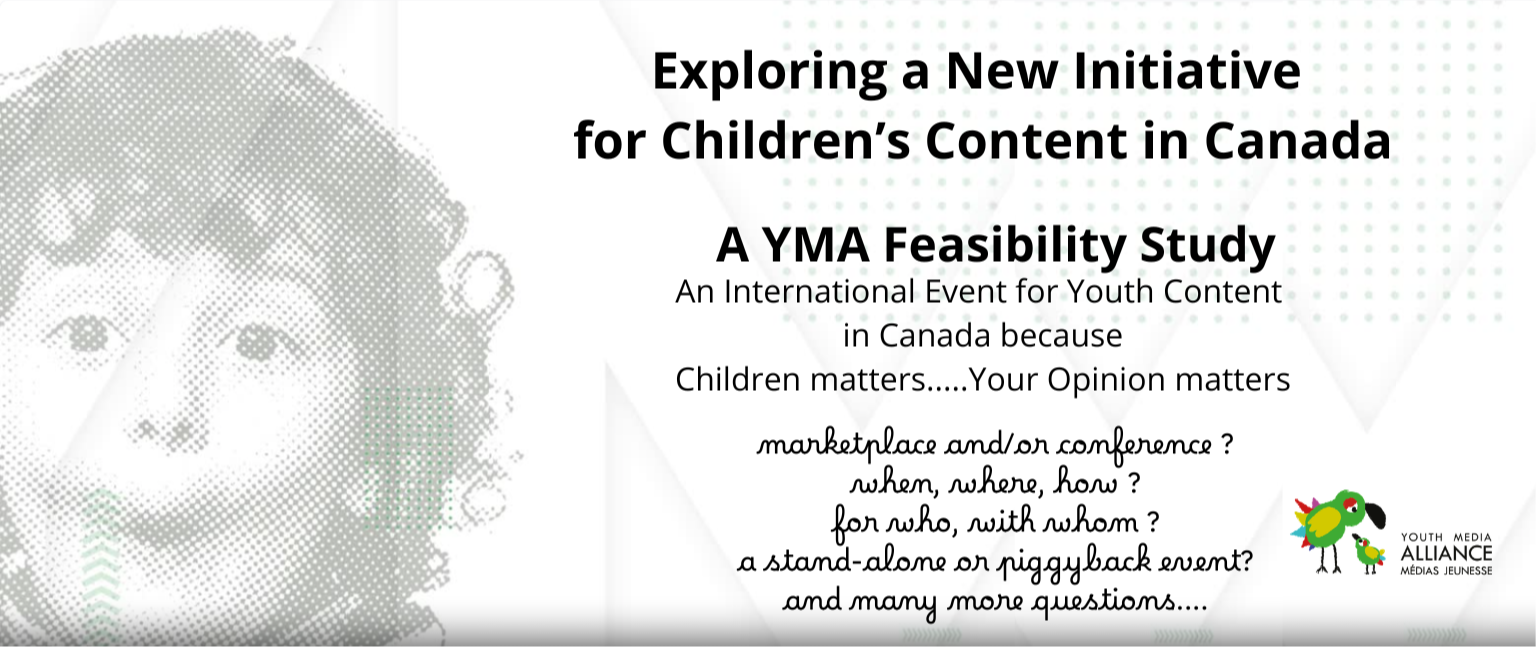 Exploring a New Initiative for Children's Content in Canada

A YMA Feasibility Study

An International Event for Youth Content in Canada because Children matters.....Your Opinion matters

marketplace and/or conference ?
when, where, how ?
for who, with whom ?
a stand-alone or piggyback event?
and many more questions....

YOUTH MEDIA ALLIANCE MÉDIAS JEUNESSE